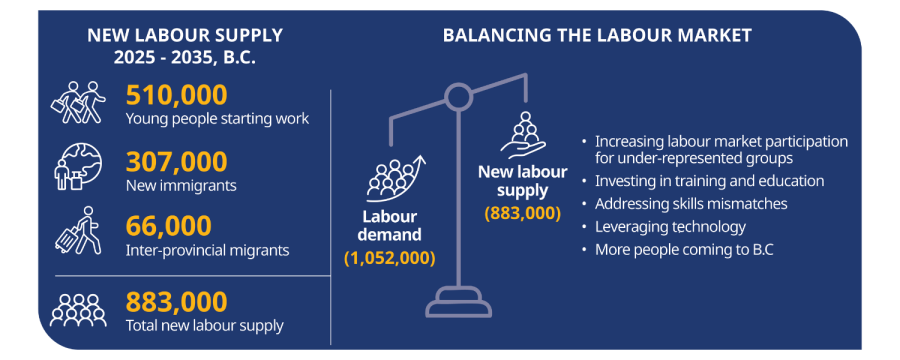 NEW LABOUR SUPPLY
2025 - 2035, B.C.

510,000
Young people starting work

307,000
New immigrants

66,000
Inter-provincial migrants

883,000
Total new labour supply

BALANCING THE LABOUR MARKET

Labour demand
(1,052,000)

New labour supply
(883,000)

• Increasing labour market participation for under-represented groups
• Investing in training and education
• Addressing skills mismatches
• Leveraging technology
• More people coming to B.C